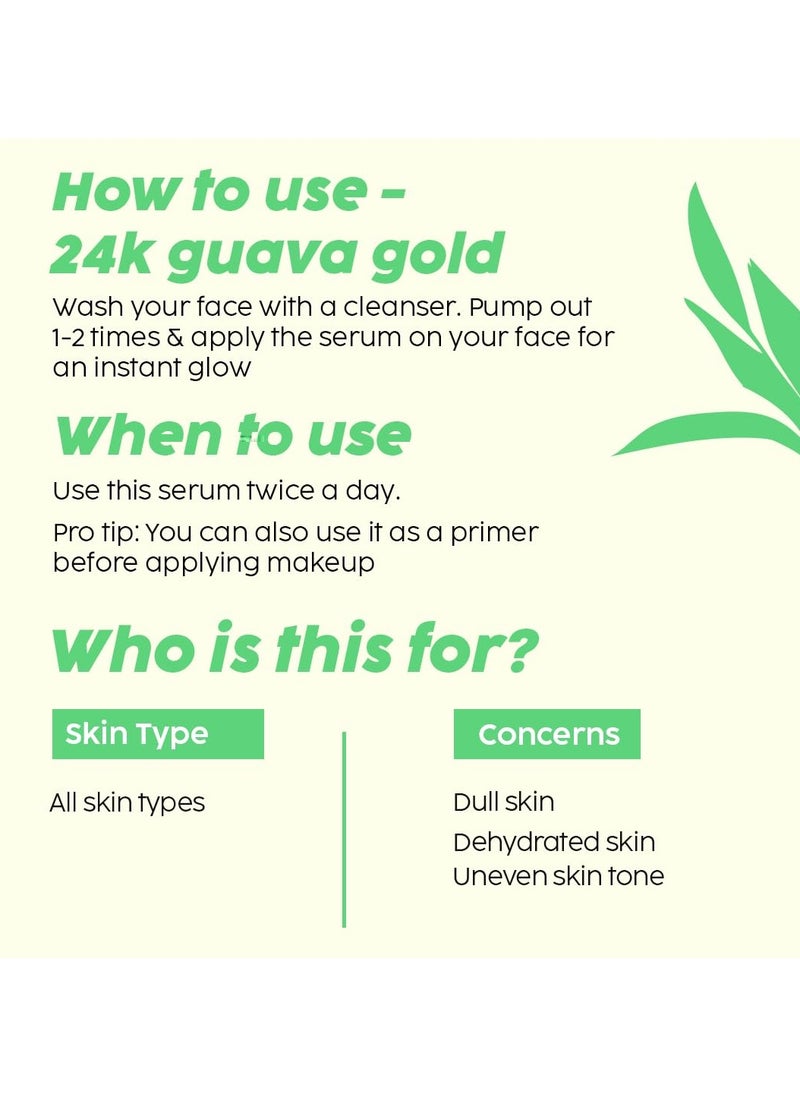 How to use -
24k guava gold

Wash your face with a cleanser. Pump out 1-2 times & apply the serum on your face for an instant glow

When to use

Use this serum twice a day.

Pro tip: You can also use it as a primer before applying makeup

Who is this for?

Skin Type

All skin types

Concerns

Dull skin
Dehydrated skin
Uneven skin tone